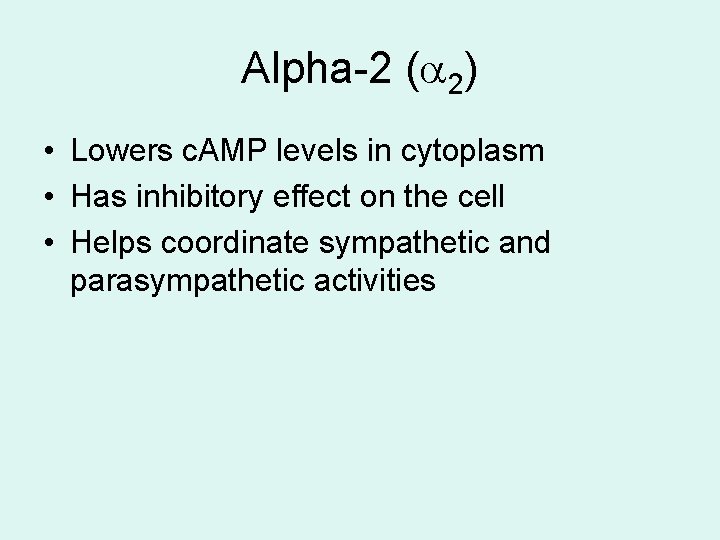 Alpha-2 ($\alpha_2$)

• Lowers cAMP levels in cytoplasm
• Has inhibitory effect on the cell
• Helps coordinate sympathetic and parasympathetic activities